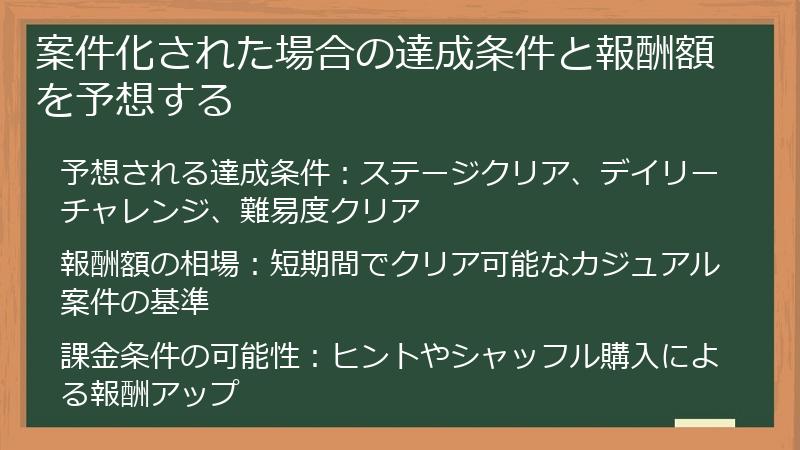 案件化された場合の達成条件と報酬額を予想する

予想される達成条件：ステージクリア、デイリーチャレンジ、難易度クリア

報酬額の相場：短期間でクリア可能なカジュアル案件の基準

課金条件の可能性：ヒントやシャッフル購入による報酬アップ